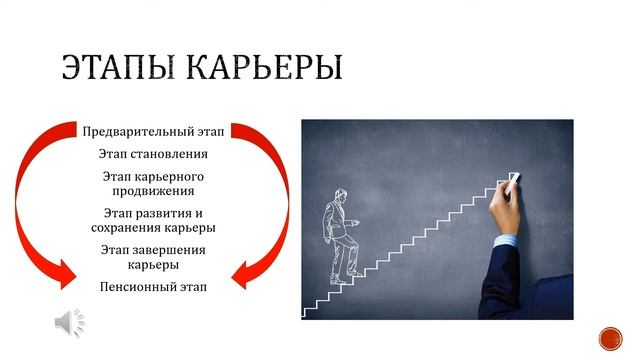 ЭТАПЫ КАРЬЕРЫ

Предварительный этап

Этап становления

Этап карьерного продвижения

Этап развития и сохранения карьеры

Этап завершения карьеры

Пенсионный этап